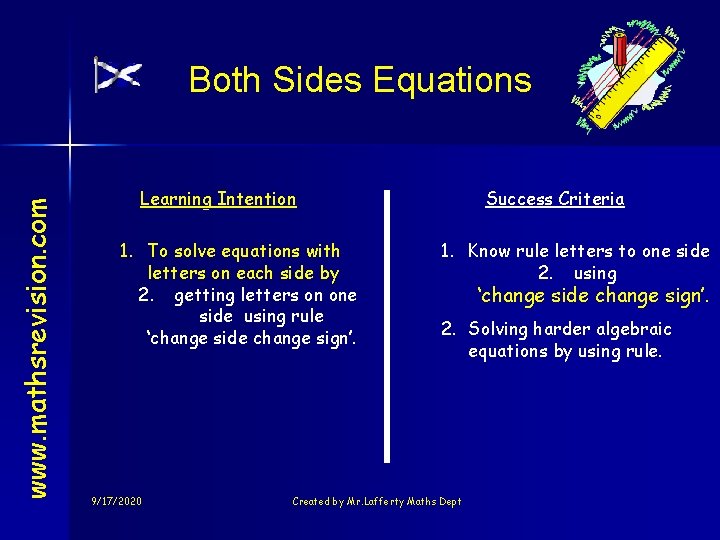 Both Sides Equations

www.mathsrevision.com

Learning Intention

1. To solve equations with letters on each side by
2. getting letters on one side using rule 'change side change sign'.

Success Criteria

1. Know rule letters to one side
2. using 'change side change sign'.
2. Solving harder algebraic equations by using rule.

9/17/2020

Created by Mr.Lafferty Maths Dept